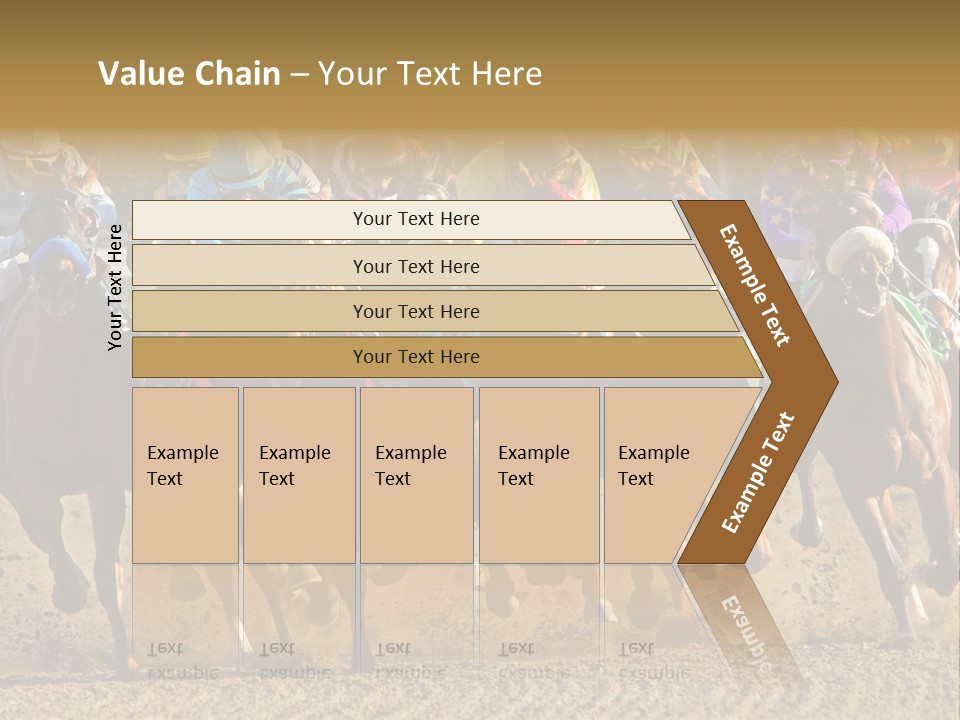 Value Chain – Your Text Here

Your Text Here

Your Text Here

Your Text Here

Your Text Here

Your Text Here

Example Text

Example Text

Example Text

Example Text

Example Text

Example Text

Example Text